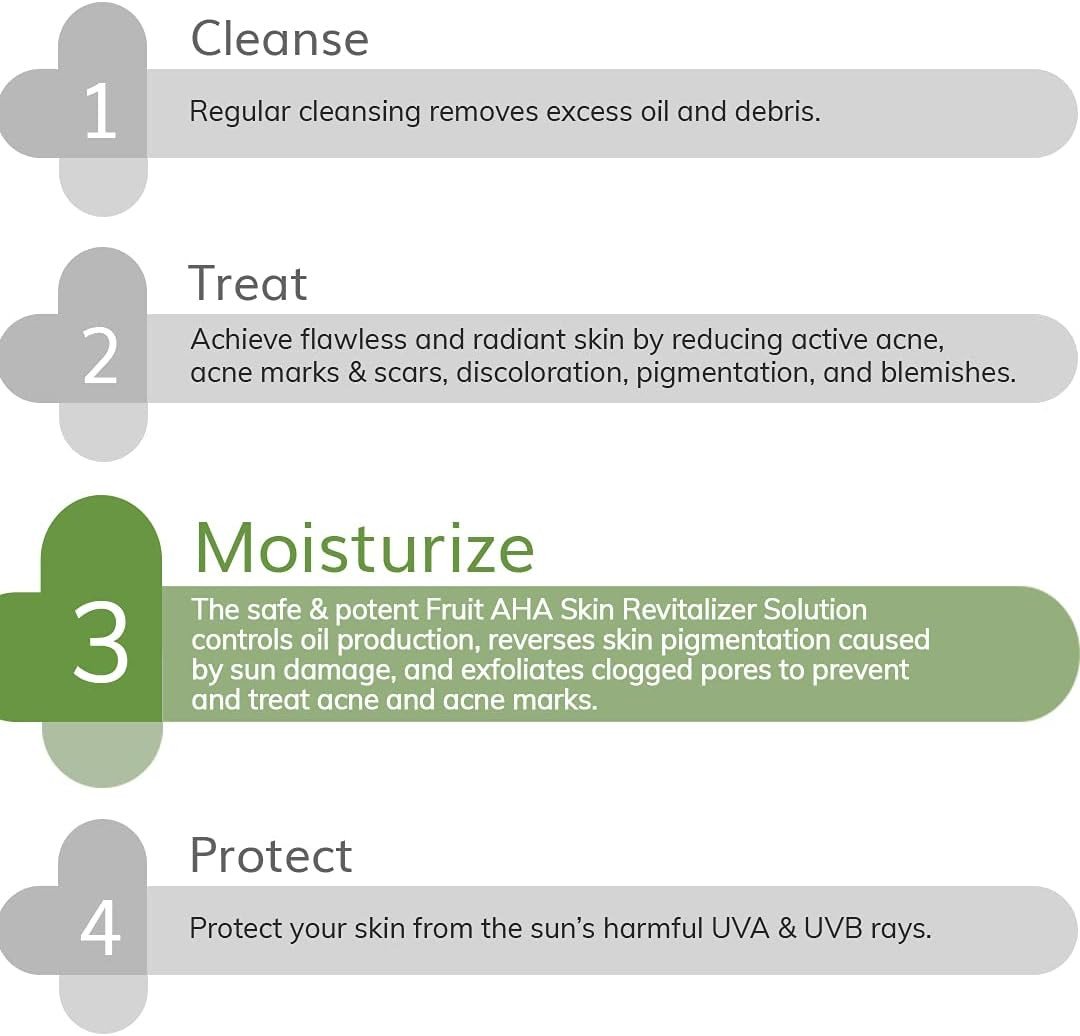 1
Cleanse
Regular cleansing removes excess oil and debris.

2
Treat
Achieve flawless and radiant skin by reducing active acne, acne marks & scars, discoloration, pigmentation, and blemishes.

3
Moisturize
The safe & potent Fruit AHA Skin Revitalizer Solution controls oil production, reverses skin pigmentation caused by sun damage, and exfoliates clogged pores to prevent and treat acne and acne marks.

4
Protect
Protect your skin from the sun's harmful UVA & UVB rays.